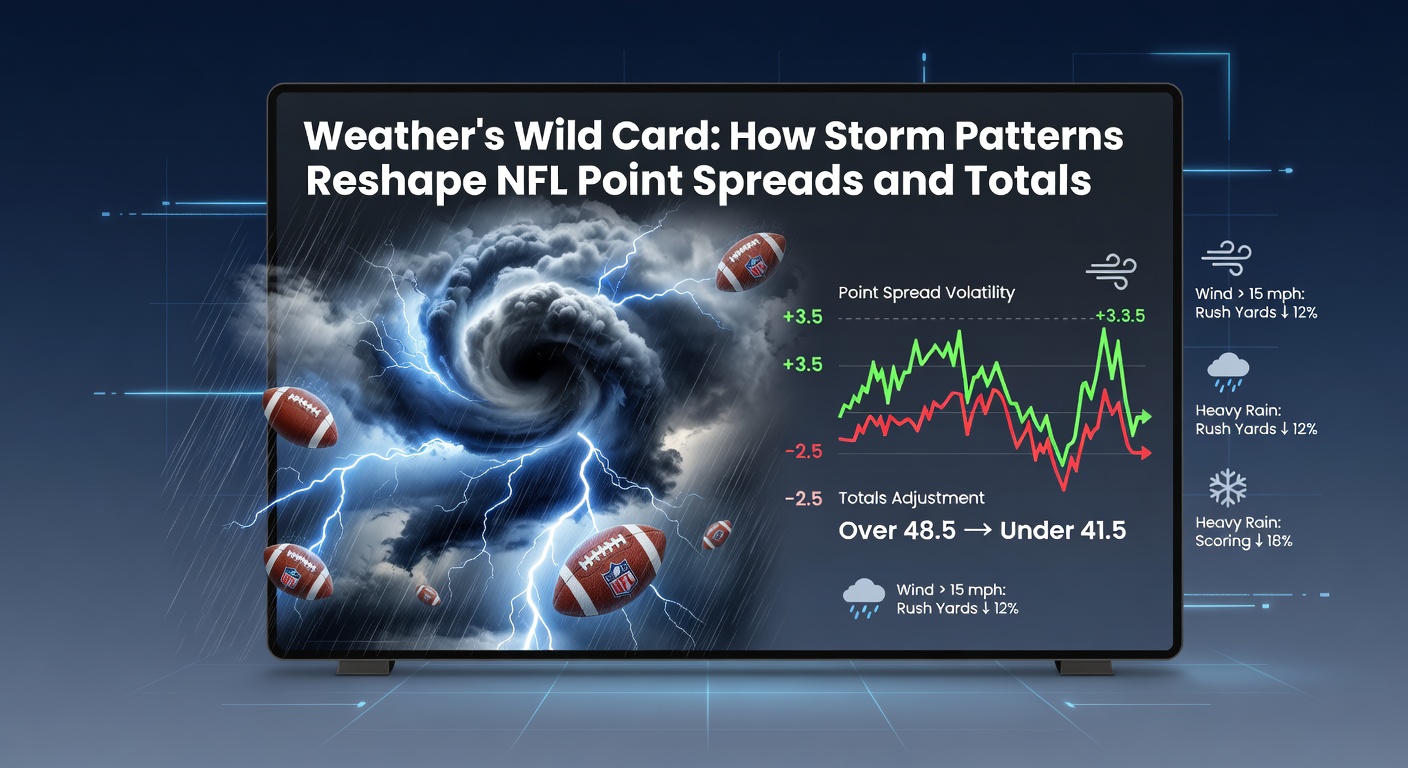 Weather's Wild Card: How Storm Patterns Reshape NFL Point Spreads and Totals

Point Spread Volatility

+3.5

+3.3.5

+3.5

-2.5

-2.5

Totals Adjustment

Over 48.5 → Under 41.5

Wind > 15 mph: Rush Yards ↓ 12%

Wind > 15 mph: Rush Yards ↓ 12%

Heavy Rain: Rush Yards ↓ 12%

Heavy Rain: Scoring ↓ 18%